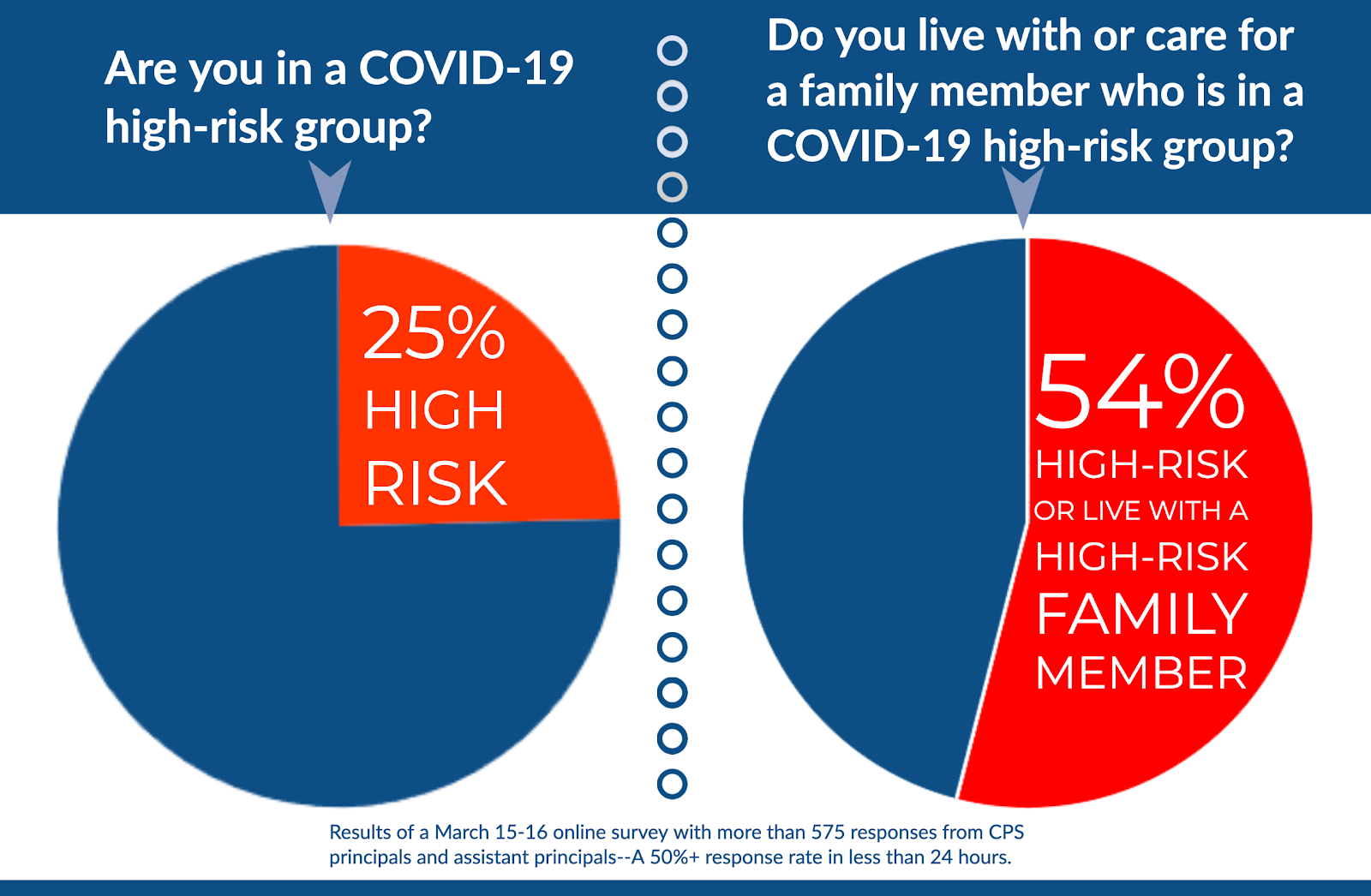 Are you in a COVID-19 high-risk group?

25% HIGH RISK

Do you live with or care for a family member who is in a COVID-19 high-risk group?

54% HIGH-RISK OR LIVE WITH A HIGH-RISK FAMILY MEMBER

Results of a March 15-16 online survey with more than 575 responses from CPS principals and assistant principals--A 50%+ response rate in less than 24 hours.